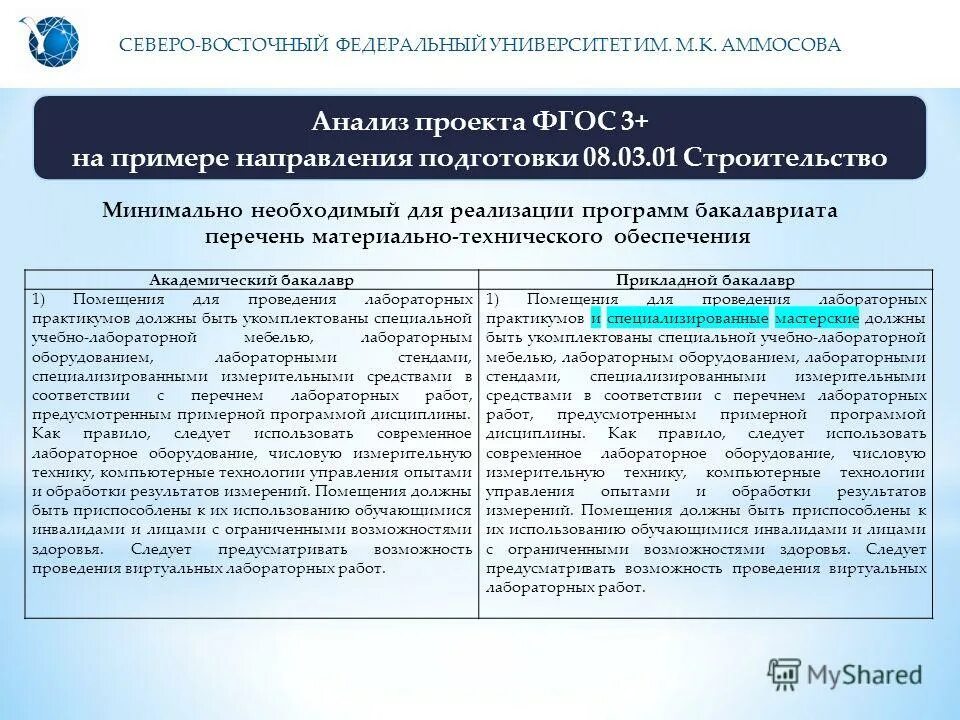 СЕВЕРО-ВОСТОЧНЫЙ ФЕДЕРАЛЬНЫЙ УНИВЕРСИТЕТ ИМ. М.К. АММОСОВА

Анализ проекта ФГОС 3+
на примере направления подготовки 08.03.01 Строительство

Минимально необходимый для реализации программ бакалавриата перечень материально-технического обеспечения

| Академический бакалавр | Прикладной бакалавр |
|---|---|
| 1) Помещения для проведения лабораторных практикумов должны быть укомплектованы специальной учебно-лабораторной мебелью, лабораторным оборудованием, лабораторными стендами, специализированными измерительными средствами в соответствии с перечнем лабораторных работ, предусмотренным примерной программой дисциплины. Как правило, следует использовать современное лабораторное оборудование, числовую измерительную технику, компьютерные технологии управления опытами и обработки результатов измерений. Помещения должны быть приспособлены к их использованию обучающимися инвалидами и лицами с ограниченными возможностями здоровья. Следует предусматривать возможность проведения виртуальных лабораторных работ. | 1) Помещения для проведения лабораторных практикумов и специализированные мастерские должны быть укомплектованы специальной учебно-лабораторной мебелью, лабораторным оборудованием, лабораторными стендами, специализированными измерительными средствами в соответствии с перечнем лабораторных работ, предусмотренным примерной программой дисциплины. Как правило, следует использовать современное лабораторное оборудование, числовую измерительную технику, компьютерные технологии управления опытами и обработки результатов измерений. Помещения должны быть приспособлены к их использованию обучающимися инвалидами и лицами с ограниченными возможностями здоровья. Следует предусматривать возможность проведения виртуальных лабораторных работ. |

MyShared